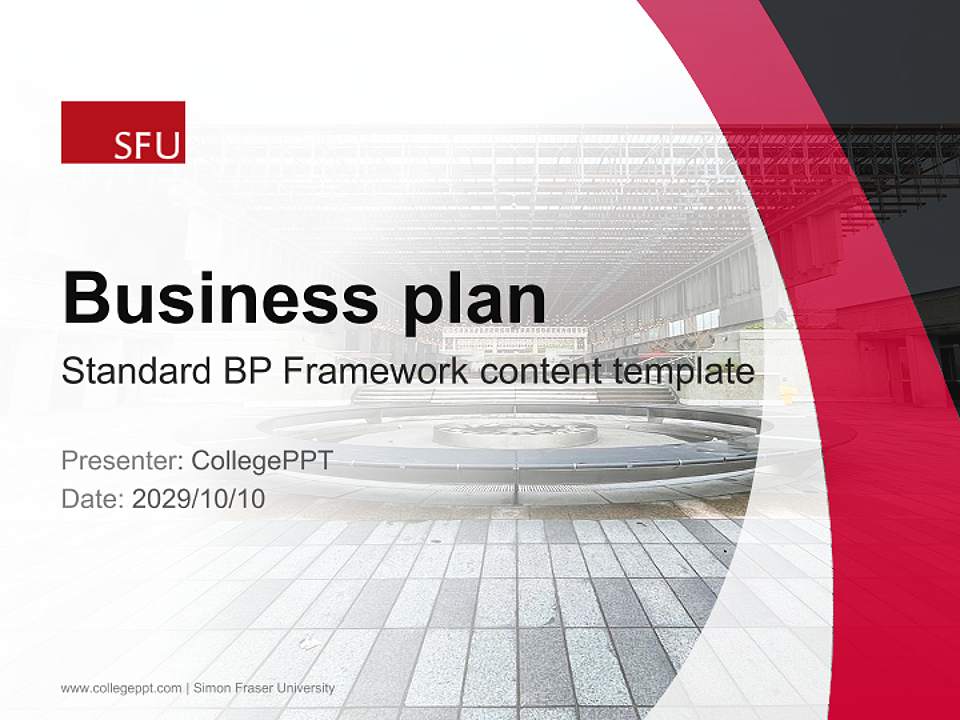 SFU

Business plan

Standard BP Framework content template

Presenter: CollegePPT

Date: 2029/10/10

www.collegeppt.com | Simon Fraser University